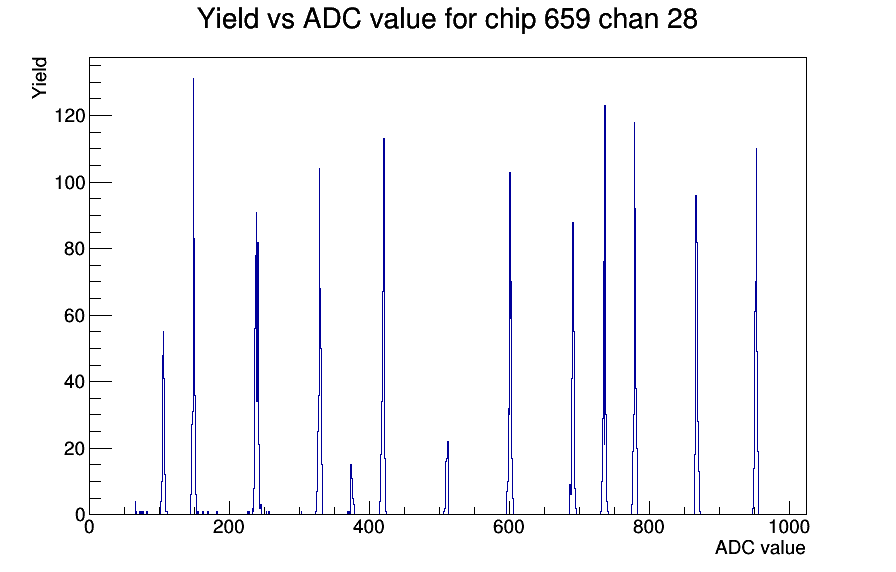 Yield vs ADC value for chip 659 chan 28

Yield

120
100
80
60
40
20
0

0
200
400
600
800
1000

ADC value